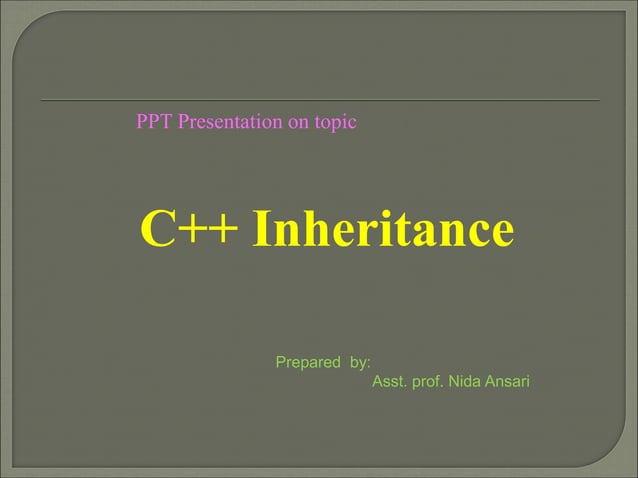 PPT Presentation on topic

C++ Inheritance

Prepared by:
Asst. prof. Nida Ansari